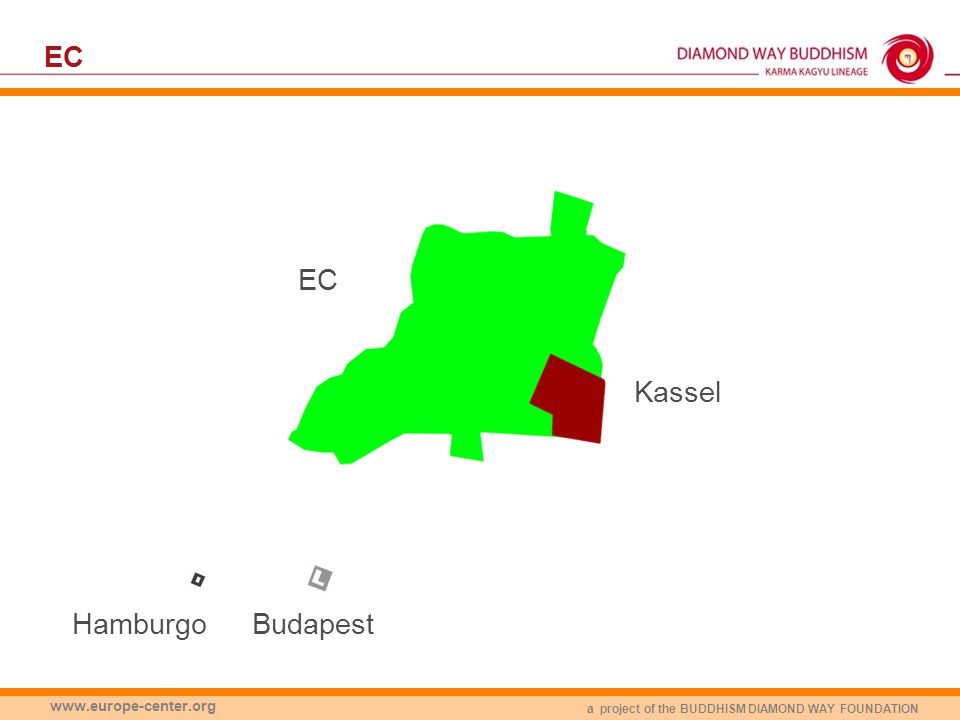 EC

DIAMOND WAY BUDDHISM
KARMA KAGYU LINEAGE

EC

Kassel

Hamburgo Budapest

www.europe-center.org

a project of the BUDDHISM DIAMOND WAY FOUNDATION